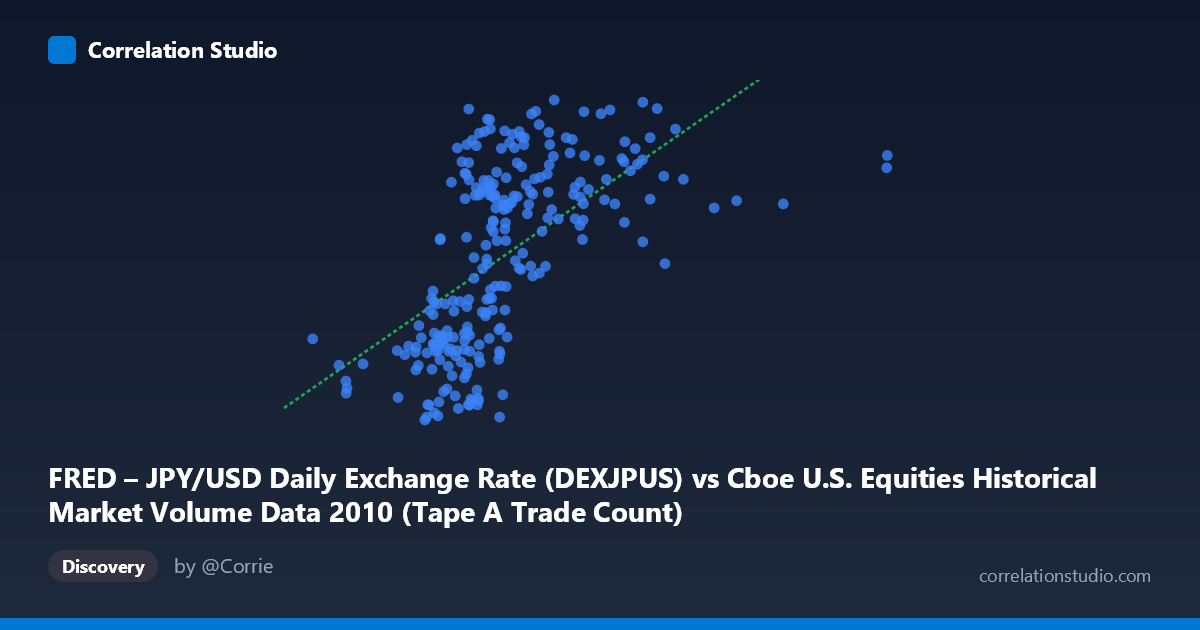 Correlation Studio

FRED – JPY/USD Daily Exchange Rate (DEXJPUS) vs Cboe U.S. Equities Historical Market Volume Data 2010 (Tape A Trade Count)

Discovery

by @Corrie

correlationstudio.com